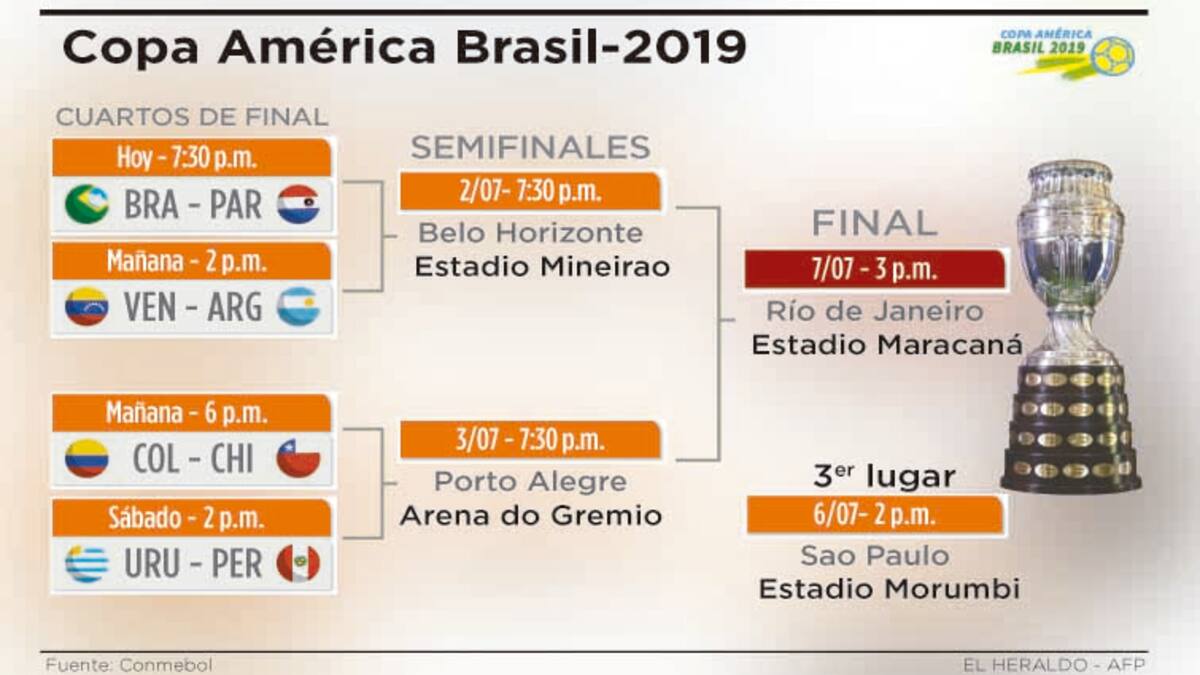 Copa América Brasil-2019

COPA AMÉRICA BRASIL 2019

CUARTOS DE FINAL

Hoy - 7:30 p.m.
BRA - PAR

Mañana - 2 p.m.
VEN - ARG

Mañana - 6 p.m.
COL - CHI

Sábado - 2 p.m.
URU - PER

SEMIFINALES

2/07- 7:30 p.m.
Belo Horizonte
Estadio Mineirao

3/07 - 7:30 p.m.
Porto Alegre
Arena do Gremio

FINAL

7/07 - 3 p.m.
Río de Janeiro
Estadio Maracaná

3$^{er}$ lugar
6/07- 2 p.m.
Sao Paulo
Estadio Morumbi

Fuente: Conmebol

EL HERALDO - AFP